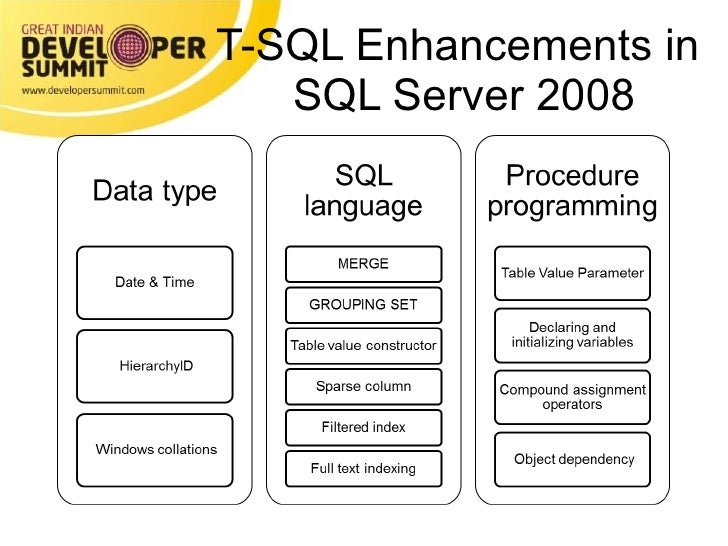 GREAT INDIAN DEVELOPER SUMMIT
www.developersummit.com

T-SQL Enhancements in SQL Server 2008

Data type

Date & Time

HierarchyID

Windows collations

SQL language

MERGE

GROUPING SET

Table value constructor

Sparse column

Filtered index

Full text indexing

Procedure programming

Table Value Parameter

Declaring and initializing variables

Compound assignment operators

Object dependency